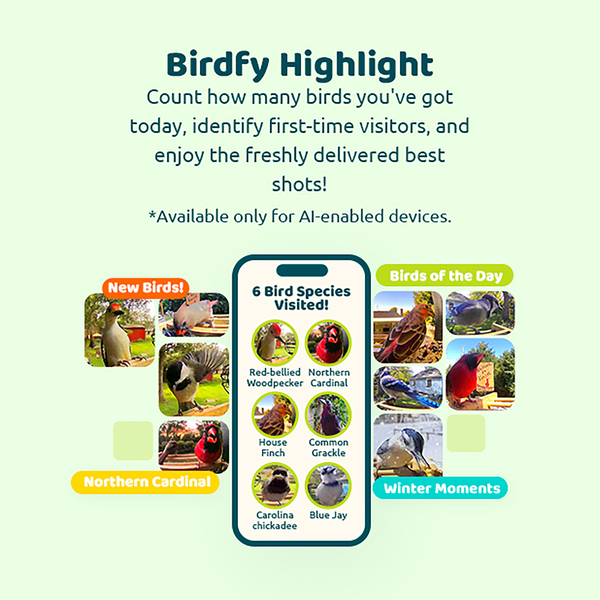 Birdfy Highlight

Count how many birds you've got today, identify first-time visitors, and enjoy the freshly delivered best shots!

*Available only for AI-enabled devices.

New Birds!

Northern Cardinal

6 Bird Species Visited!

Red-bellied Woodpecker

Northern Cardinal

House Finch

Common Grackle

Carolina chickadee

Blue Jay

Birds of the Day

Winter Moments